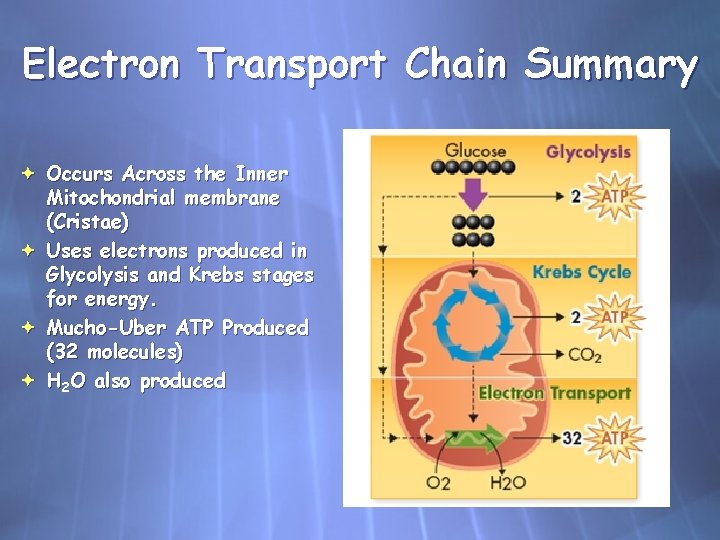 Electron Transport Chain Summary

Occurs Across the Inner Mitochondrial membrane (Cristae)

Uses electrons produced in Glycolysis and Krebs stages for energy.

Mucho-Uber ATP Produced (32 molecules)

$H_2O$ also produced

Glucose

Glycolysis

2 ATP

Krebs Cycle

2 ATP

$CO_2$

Electron Transport

32 ATP

O2

H2O